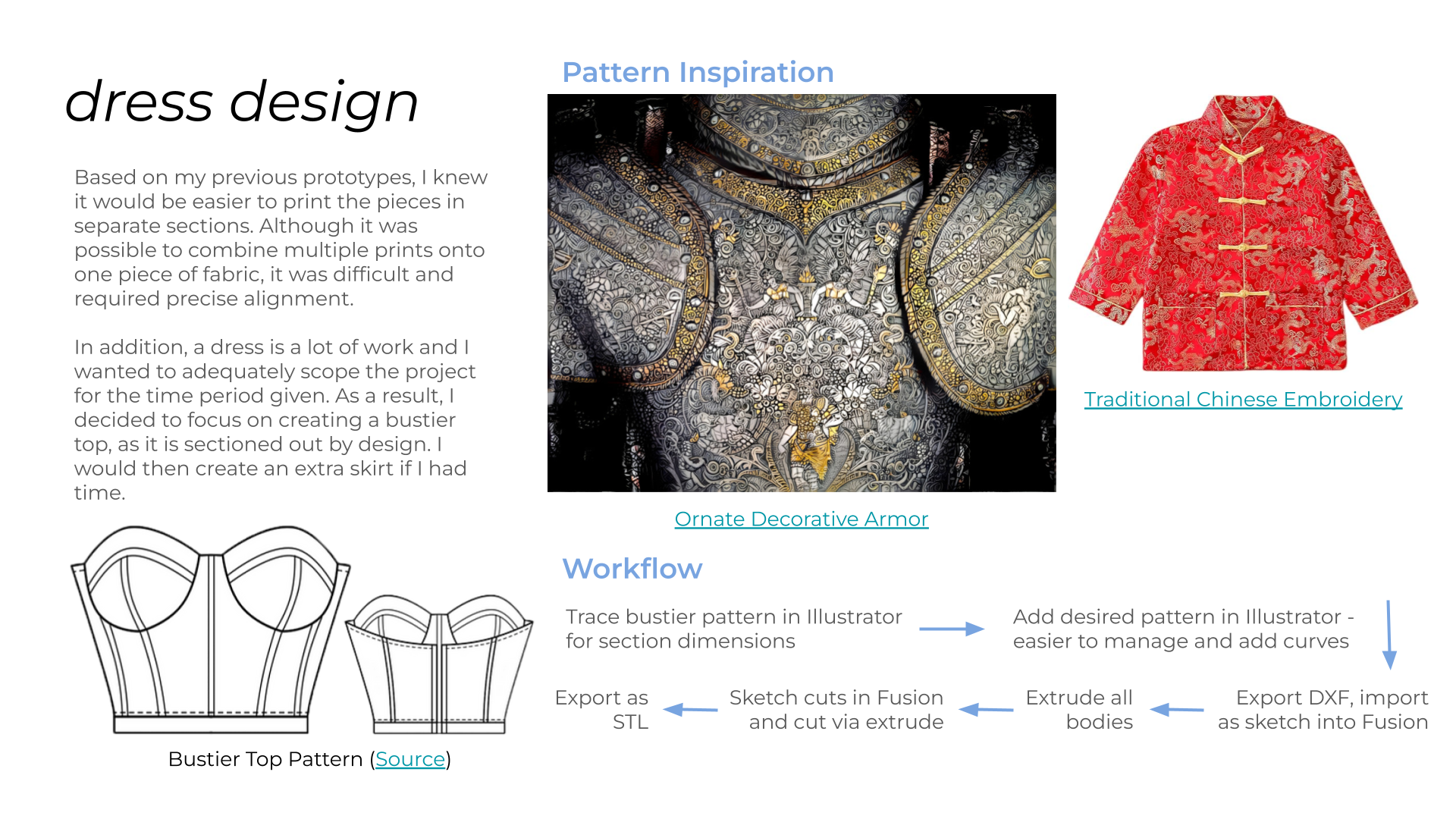 dress design

Based on my previous prototypes, I knew it would be easier to print the pieces in separate sections. Although it was possible to combine multiple prints onto one piece of fabric, it was difficult and required precise alignment.

In addition, a dress is a lot of work and I wanted to adequately scope the project for the time period given. As a result, I decided to focus on creating a bustier top, as it is sectioned out by design. I would then create an extra skirt if I had time.

Bustier Top Pattern (Source)

Pattern Inspiration

Ornate Decorative Armor

Traditional Chinese Embroidery

Workflow

Trace bustier pattern in Illustrator for section dimensions

Add desired pattern in Illustrator - easier to manage and add curves

Export DXF, import as sketch into Fusion

Extrude all bodies

Sketch cuts in Fusion and cut via extrude

Export as STL